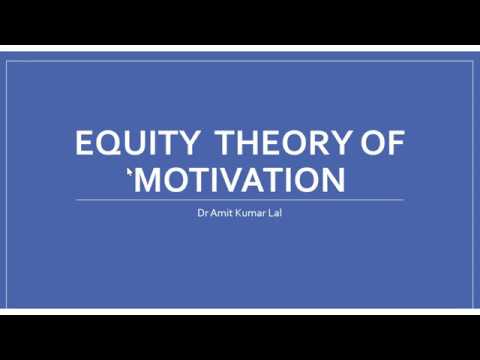 EQUITY THEORY OF MOTIVATION

Dr Amit Kumar Lal